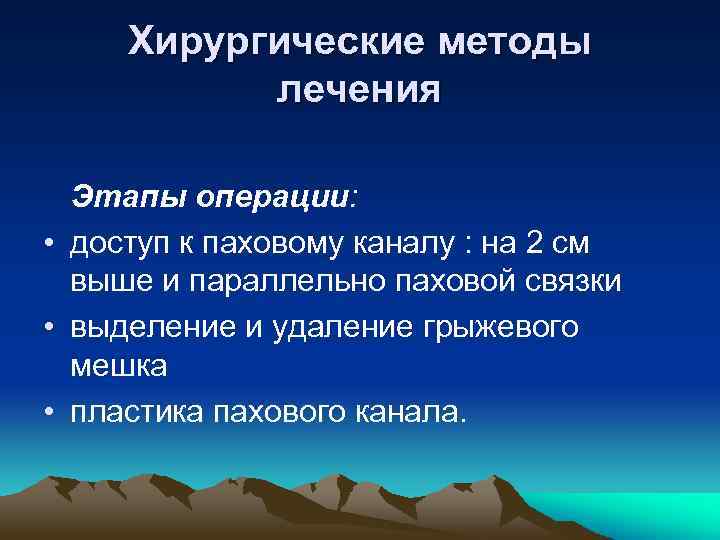 Хирургические методы лечения

Этапы операции:

• доступ к паховому каналу : на 2 см выше и параллельно паховой связки
• выделение и удаление грыжевого мешка
• пластика пахового канала.